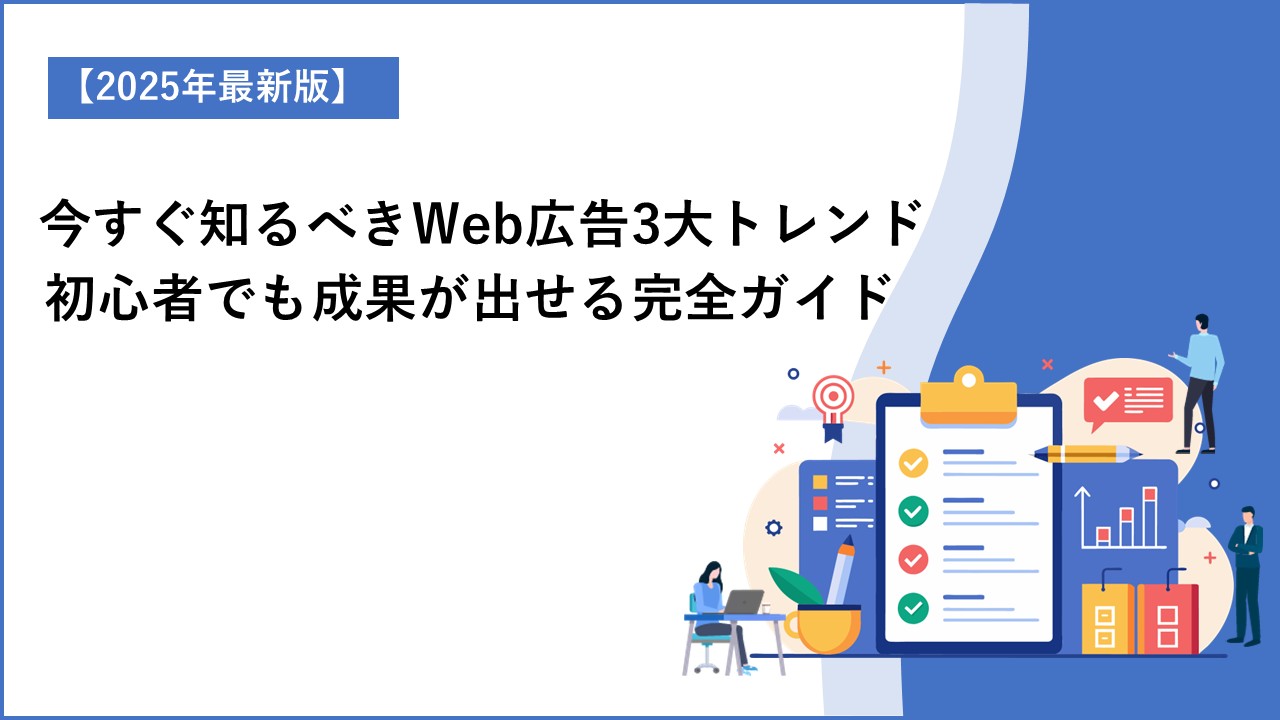 【2025年最新版】

今すぐ知るべきWeb広告3大トレンド
初心者でも成果が出せる完全ガイド